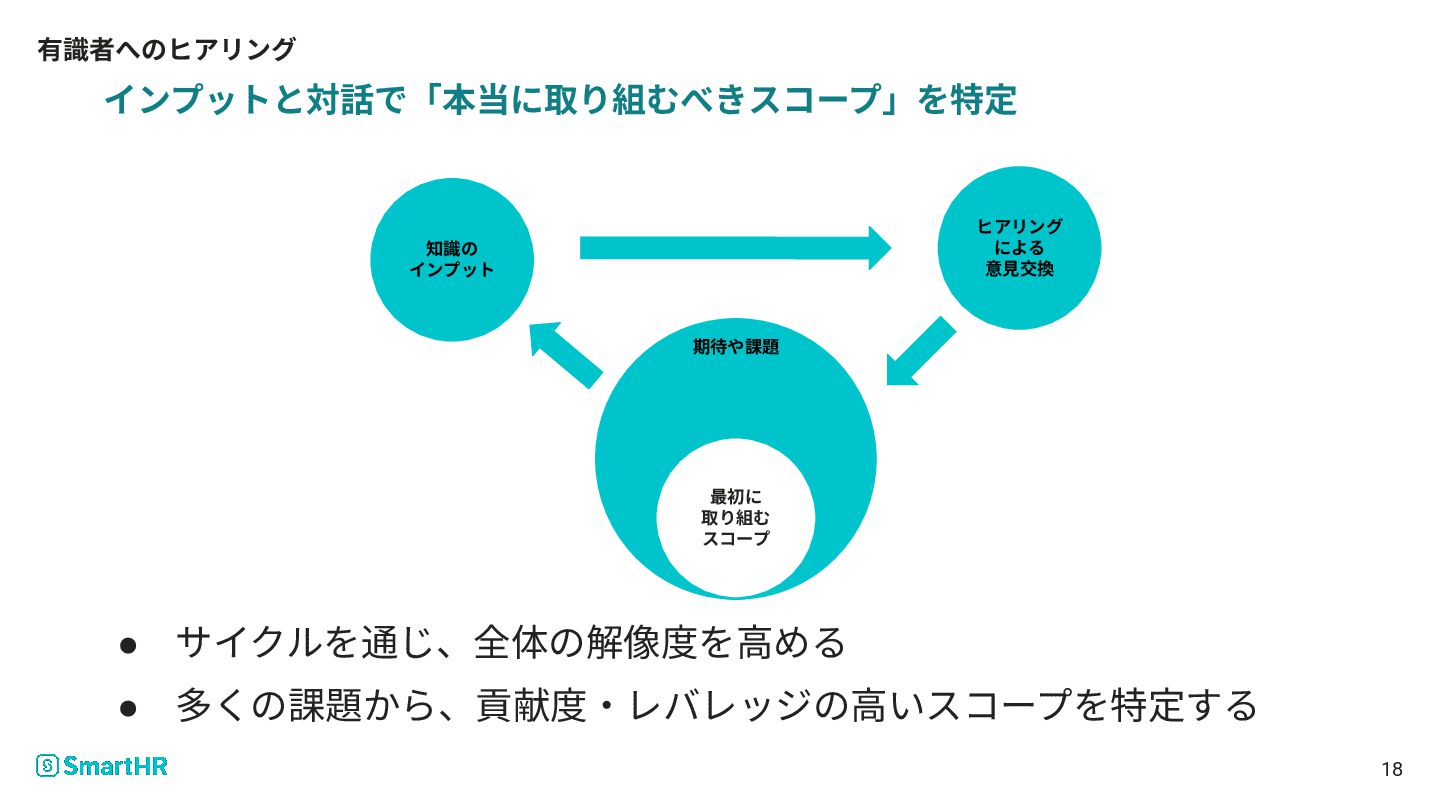 有識者へのヒアリング

インプットと対話で「本当に取り組むべきスコープ」を特定

知識の
インプット

ヒアリング
による
意見交換

期待や課題

最初に
取り組む
スコープ

● サイクルを通じ、全体の解像度を高める
● 多くの課題から、貢献度・レバレッジの高いスコープを特定する

SmartHR

18